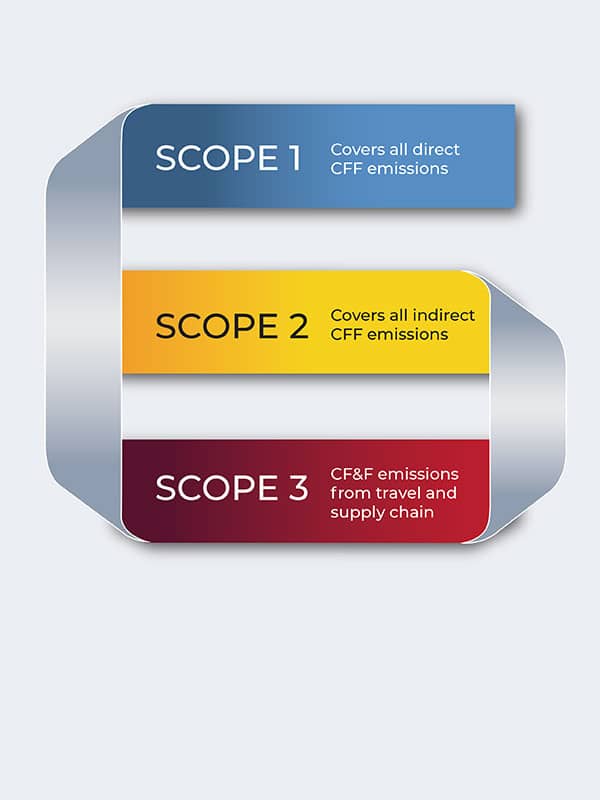 SCOPE 1
Covers all direct CFF emissions

SCOPE 2
Covers all indirect CFF emissions

SCOPE 3
CF&F emissions from travel and supply chain